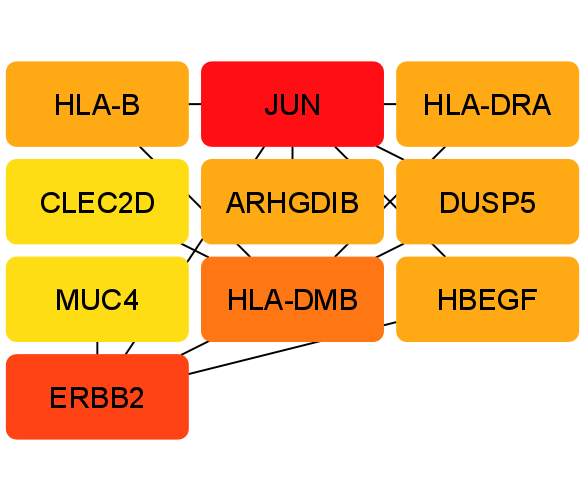 HLA-B
JUN
HLA-DRA
CLEC2D
ARHGDIB
DUSP5
MUC4
HLA-DMB
HBEGF
ERBB2